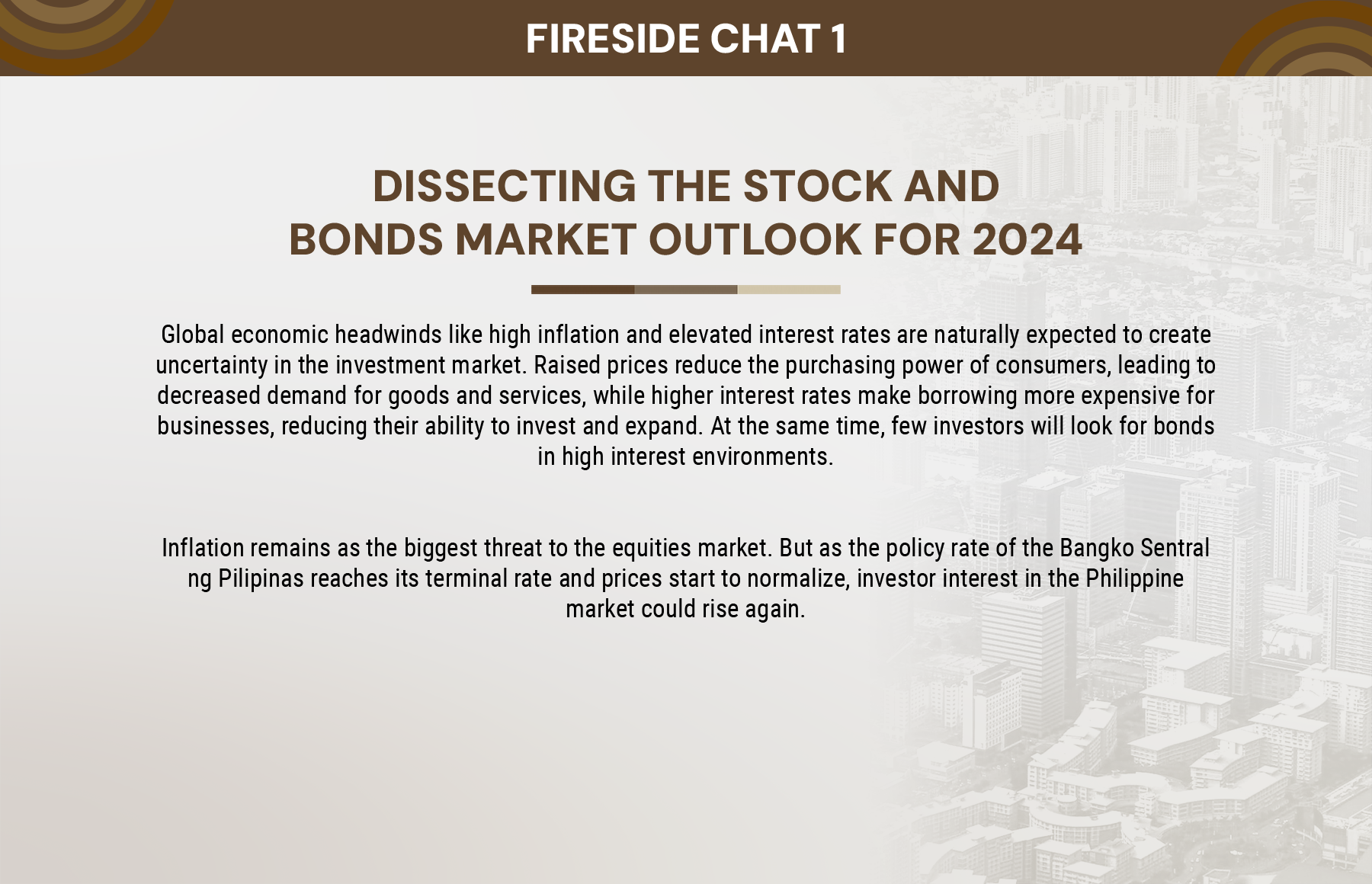 FIRESIDE CHAT 1

DISSECTING THE STOCK AND BONDS MARKET OUTLOOK FOR 2024

Global economic headwinds like high inflation and elevated interest rates are naturally expected to create uncertainty in the investment market. Raised prices reduce the purchasing power of consumers, leading to decreased demand for goods and services, while higher interest rates make borrowing more expensive for businesses, reducing their ability to invest and expand. At the same time, few investors will look for bonds in high interest environments.

Inflation remains as the biggest threat to the equities market. But as the policy rate of the Bangko Sentral ng Pilipinas reaches its terminal rate and prices start to normalize, investor interest in the Philippine market could rise again.